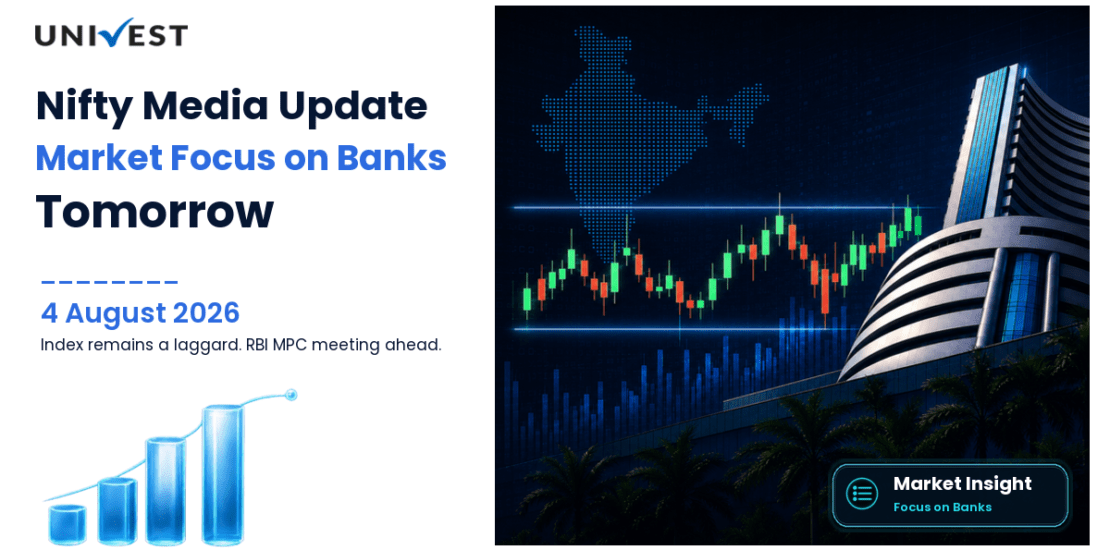 UNIVEST

Nifty Media Update
Market Focus on Banks
Tomorrow

4 August 2026
Index remains a laggard. RBI MPC meeting ahead.

Market Insight
Focus on Banks